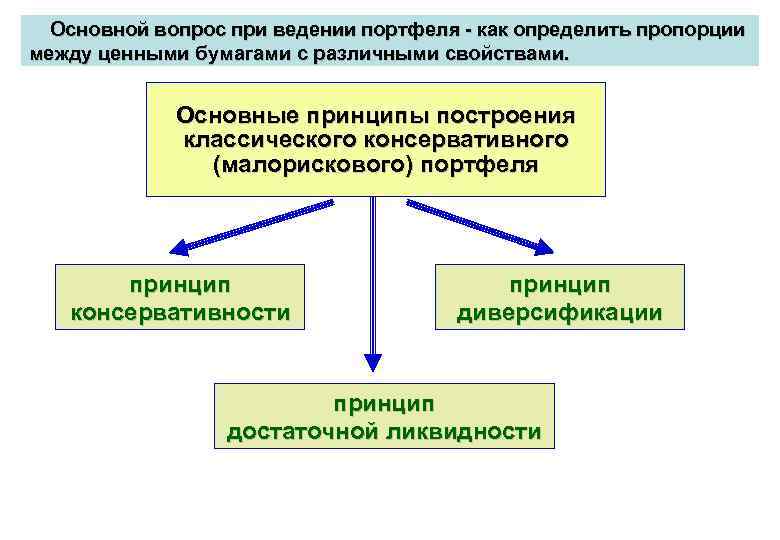 Основной вопрос при ведении портфеля - как определить пропорции между ценными бумагами с различными свойствами.

Основные принципы построения классического консервативного (малорискового) портфеля

принцип консервативности

принцип диверсификации

принцип достаточной ликвидности